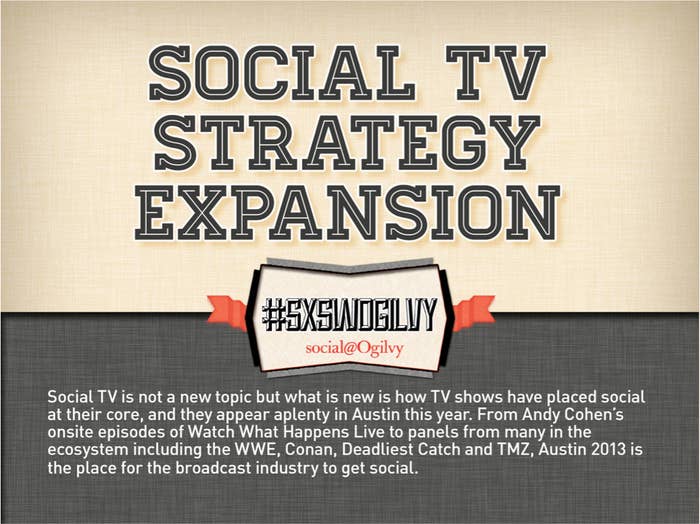 SOCIAL TV STRATEGY EXPANSION

#SXSWOGILVY
social@Ogilvy

Social TV is not a new topic but what is new is how TV shows have placed social at their core, and they appear aplenty in Austin this year. From Andy Cohen's onsite episodes of Watch What Happens Live to panels from many in the ecosystem including the WWE, Conan, Deadliest Catch and TMZ, Austin 2013 is the place for the broadcast industry to get social.